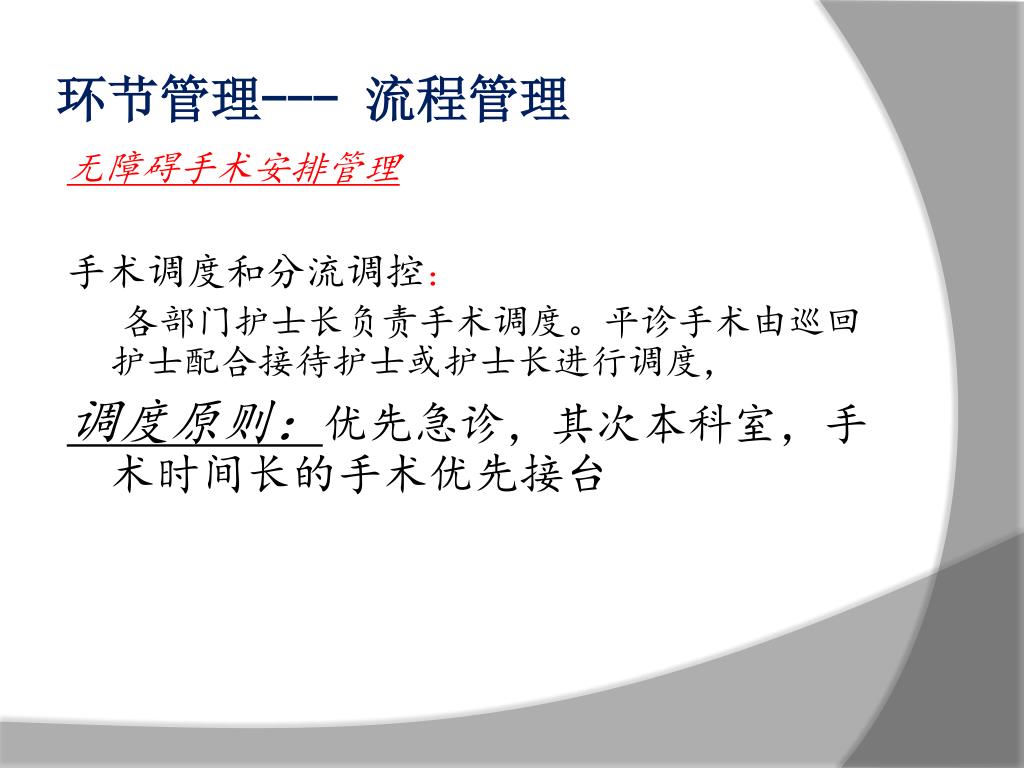 环节管理--- 流程管理

无障碍手术安排管理

手术调度和分流调控：

各部门护士长负责手术调度。平诊手术由巡回护士配合接待护士或护士长进行调度，

调度原则：优先急诊，其次本科室，手术时间长的手术优先接台